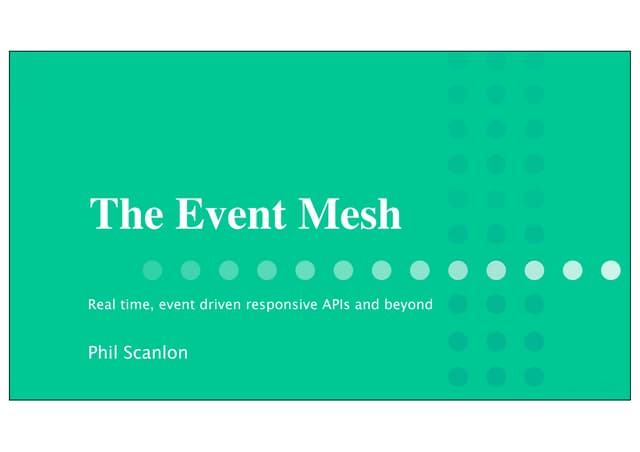 The Event Mesh

Real time, event driven responsive APIs and beyond

Phil Scanlon